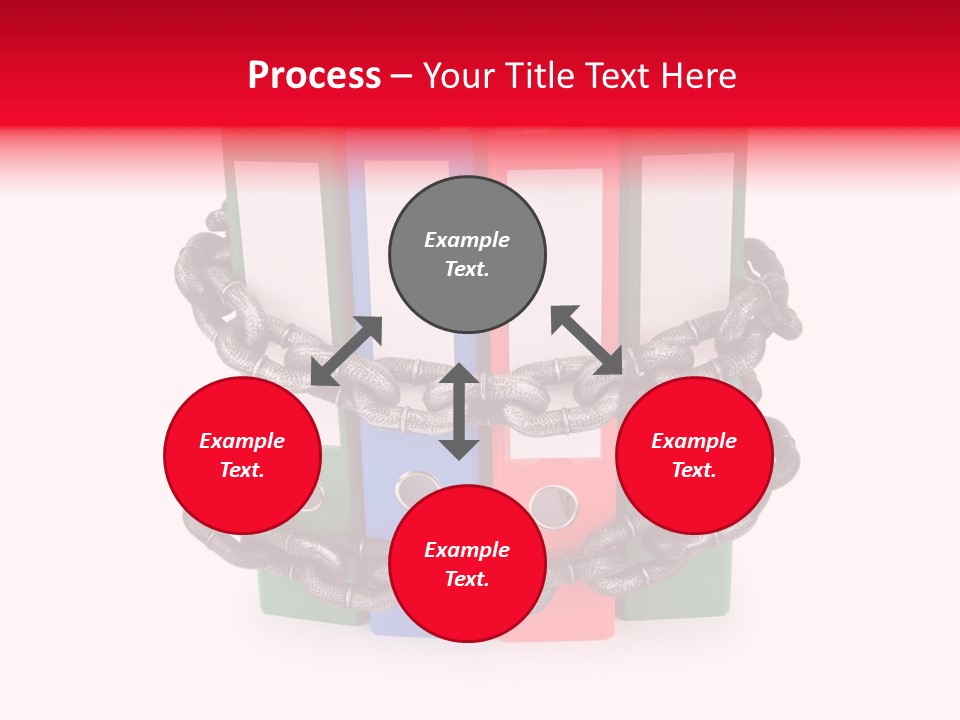 Process – Your Title Text Here

Example Text.

Example Text.

Example Text.

Example Text.